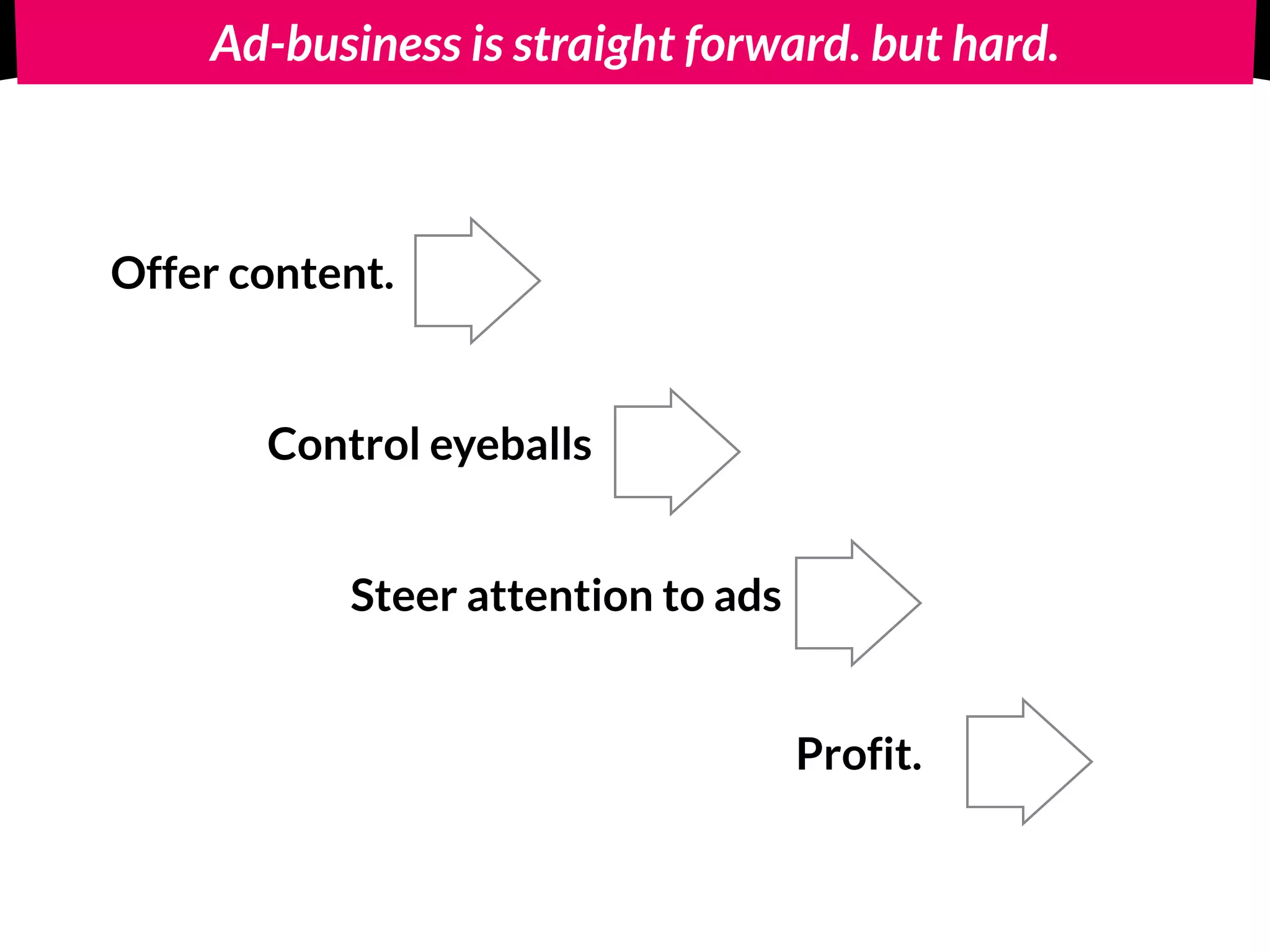 Ad-business is straight forward. but hard.

Offer content.

Control eyeballs

Steer attention to ads

Profit.